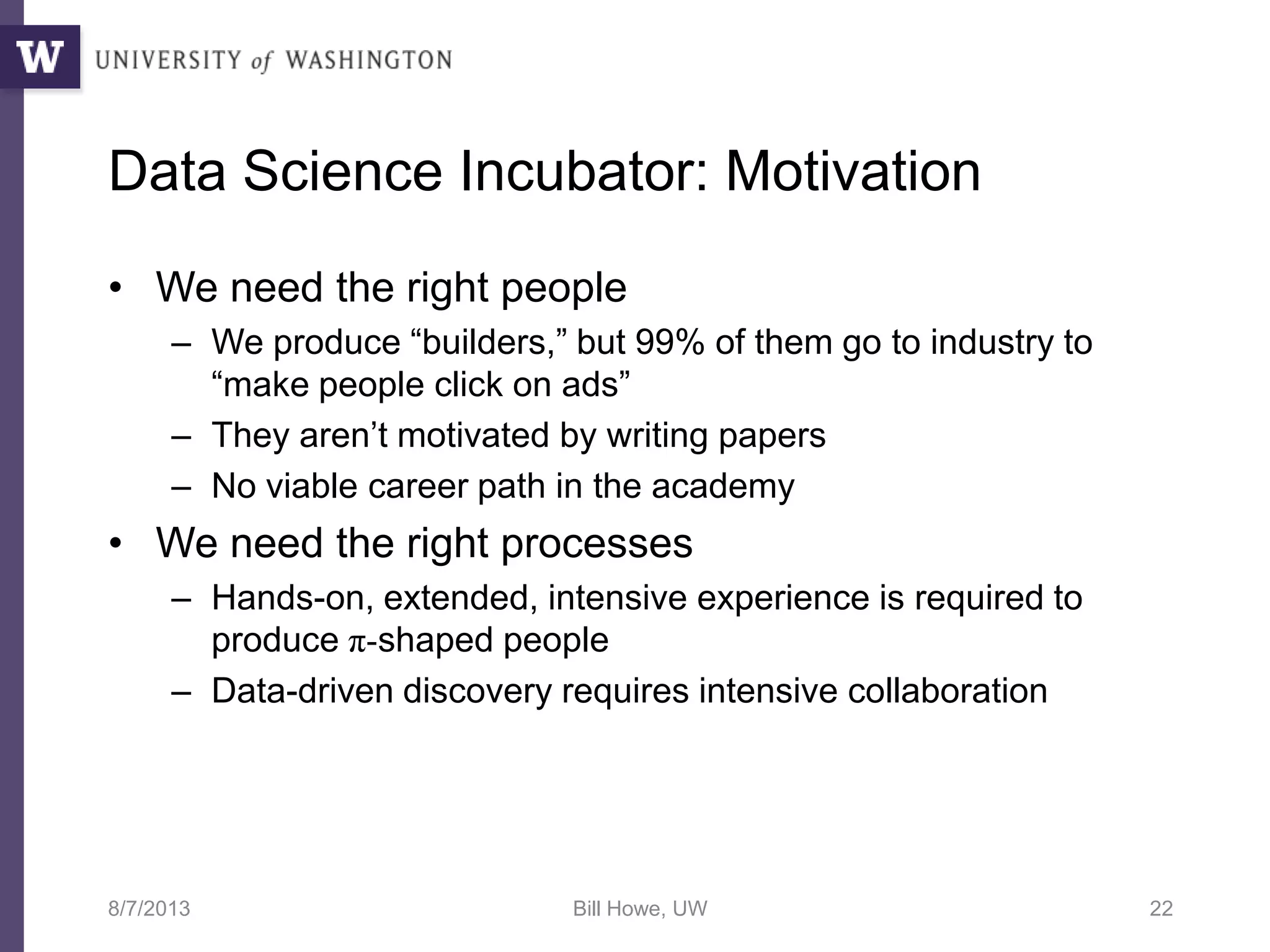 W UNIVERSITY of WASHINGTON

Data Science Incubator: Motivation

• We need the right people
– We produce “builders,” but 99% of them go to industry to “make people click on ads”
– They aren’t motivated by writing papers
– No viable career path in the academy
• We need the right processes
– Hands-on, extended, intensive experience is required to produce $\pi$-shaped people
– Data-driven discovery requires intensive collaboration

8/7/2013 Bill Howe, UW 22